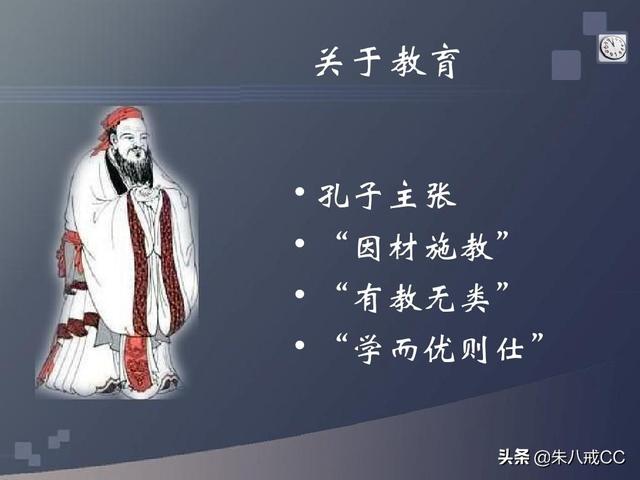 关于教育

• 孔子主张
• “因材施教”
• “有教无类”
• “学而优则仕”

头条 @朱八戒CC